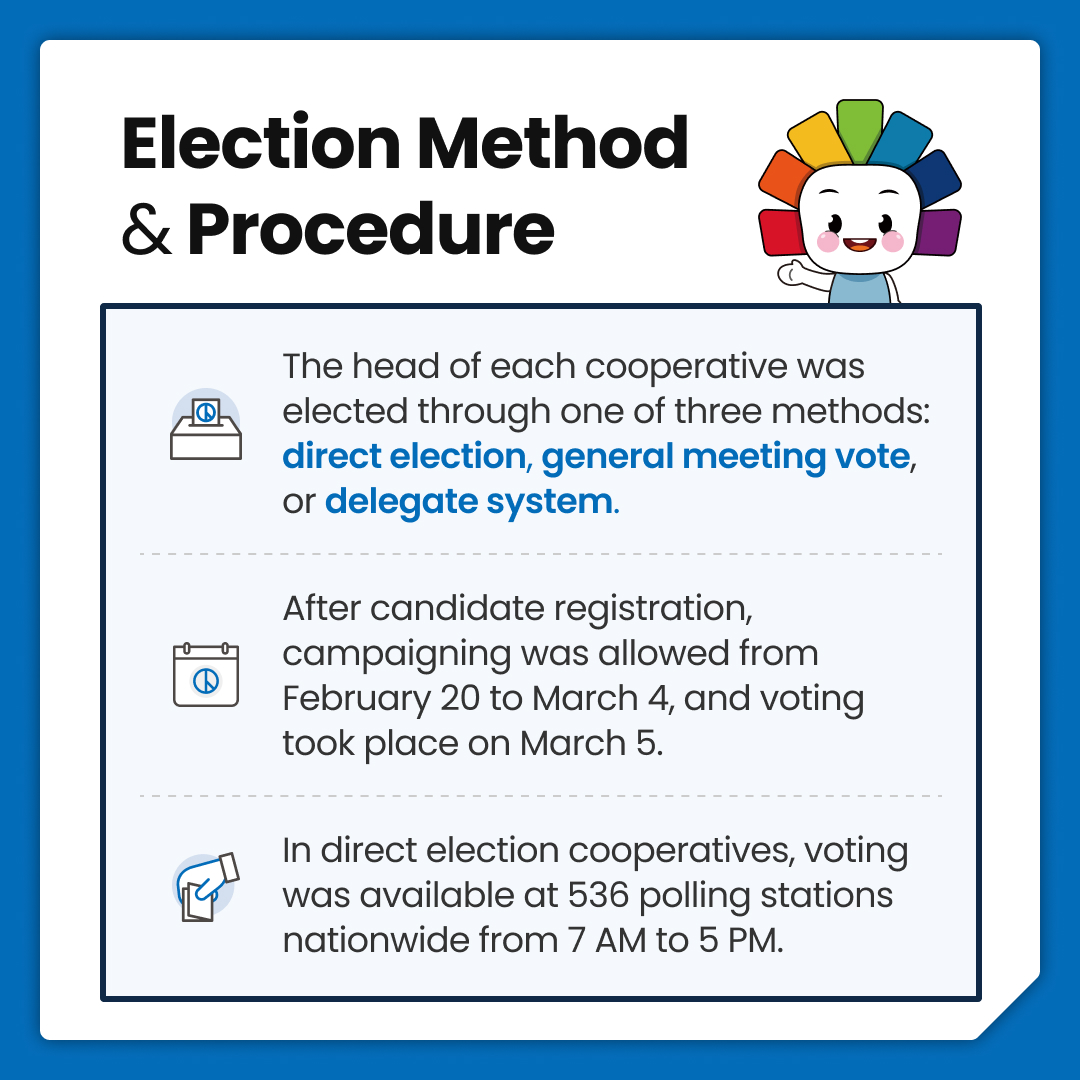 Election Method & Procedure

The head of each cooperative was elected through one of three methods: direct election, general meeting vote, or delegate system.

After candidate registration, campaigning was allowed from February 20 to March 4, and voting took place on March 5.

In direct election cooperatives, voting was available at 536 polling stations nationwide from 7 AM to 5 PM.